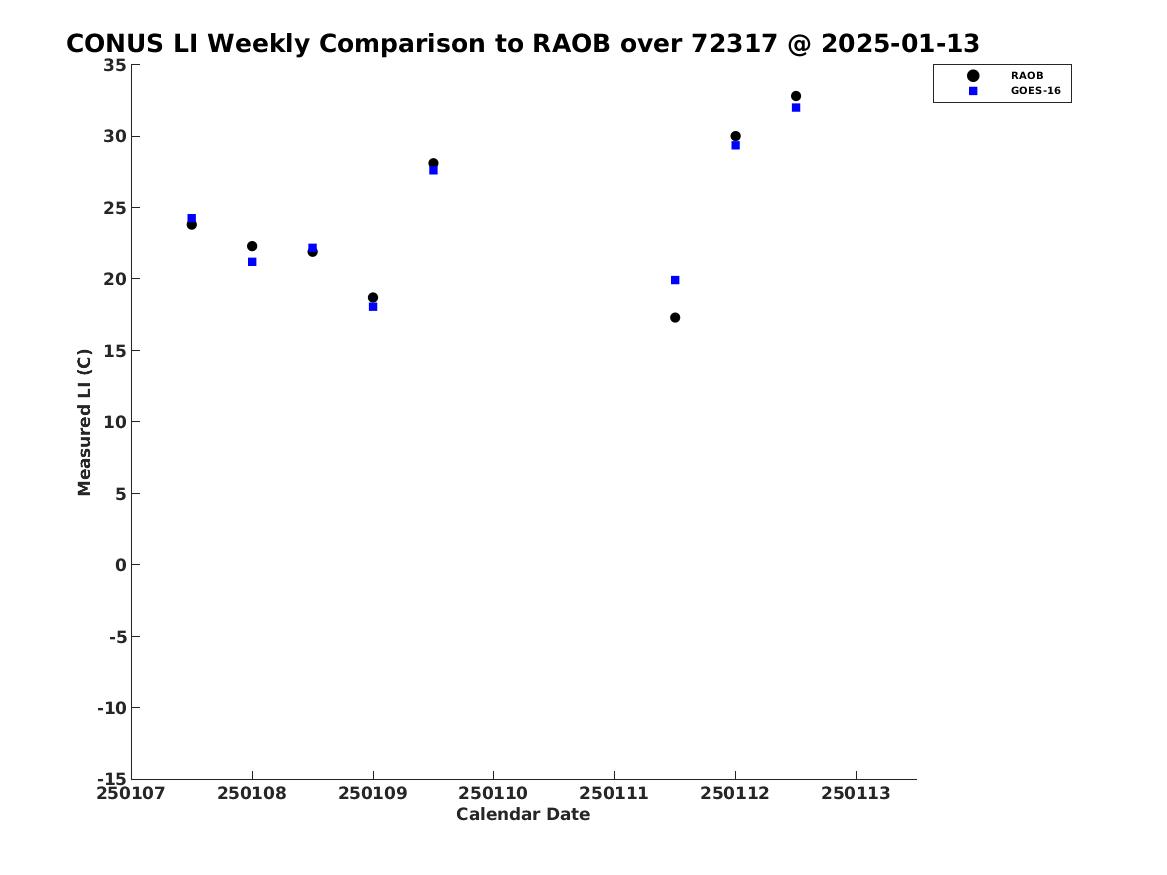 CONUS LI Weekly Comparison to RAOB over 72317 @ 2025-01-13

RAOB
GOES-16

Measured LI (C)

35
30
25
20
15
10
5
0
-5
-10
-15

250107 250108 250109 250110 250111 250112 250113

Calendar Date